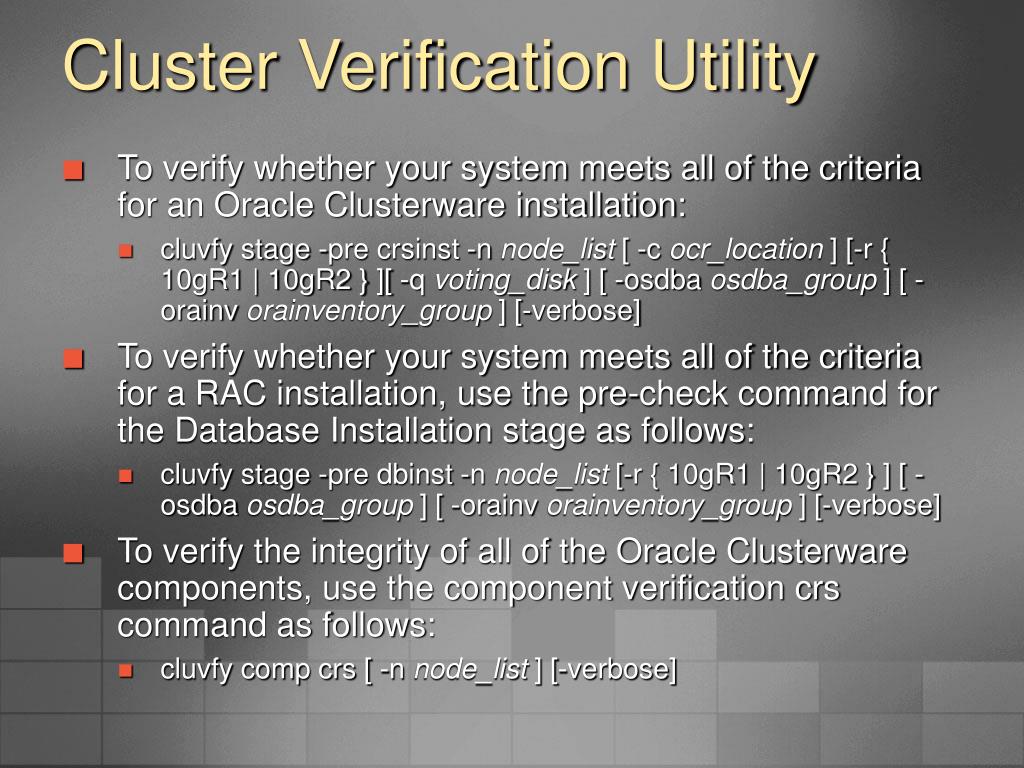 Cluster Verification Utility

To verify whether your system meets all of the criteria for an Oracle Clusterware installation:

cluvfy stage -pre crsinst -n node_list [ -c ocr_location ] [-r { 10gR1 | 10gR2 } ][ -q voting_disk ] [ -osdba osdba_group ] [ -orainv orainventory_group ] [-verbose]

To verify whether your system meets all of the criteria for a RAC installation, use the pre-check command for the Database Installation stage as follows:

cluvfy stage -pre dbinst -n node_list [-r { 10gR1 | 10gR2 } ] [ -osdba osdba_group ] [ -orainv orainventory_group ] [-verbose]

To verify the integrity of all of the Oracle Clusterware components, use the component verification crs command as follows:

cluvfy comp crs [ -n node_list ] [-verbose]